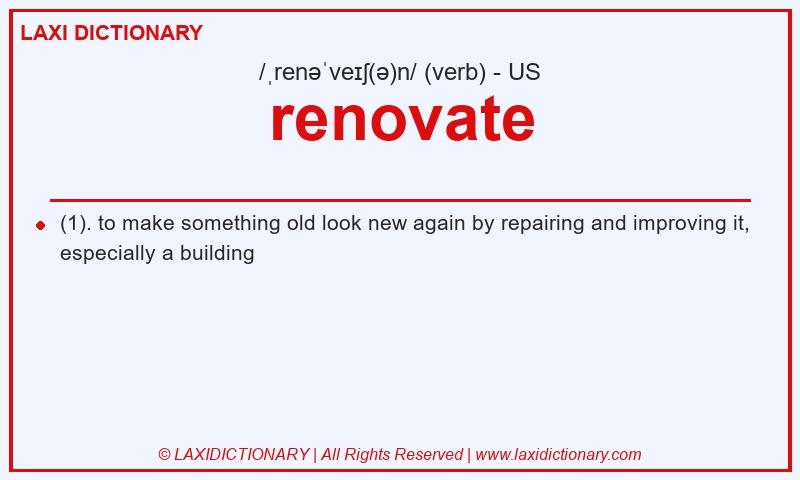 LAXI DICTIONARY

/ˌrenəˈveɪʃ(ə)n/ (verb) - US

renovate

(1). to make something old look new again by repairing and improving it, especially a building

© LAXIDICTIONARY | All Rights Reserved | www.laxidictionary.com